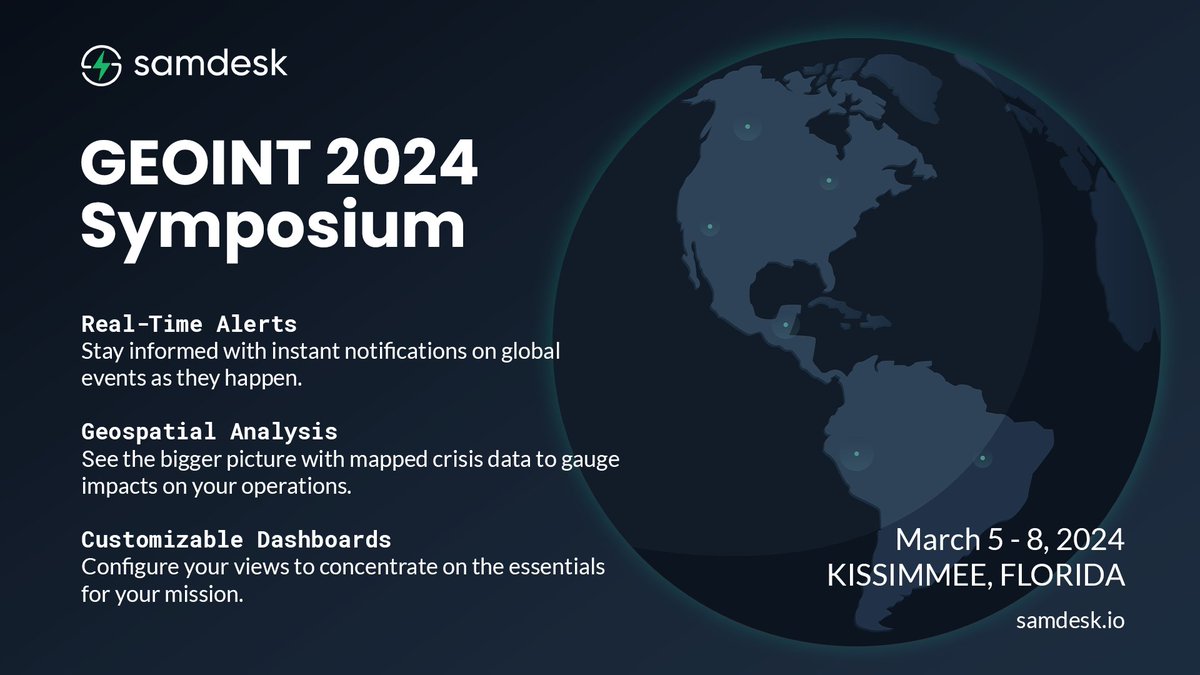 samdesk

GEOINT 2024 Symposium

Real-Time Alerts
Stay informed with instant notifications on global events as they happen.

Geospatial Analysis
See the bigger picture with mapped crisis data to gauge impacts on your operations.

Customizable Dashboards
Configure your views to concentrate on the essentials for your mission.

March 5 - 8, 2024
KISSIMMEE, FLORIDA

samdesk.io